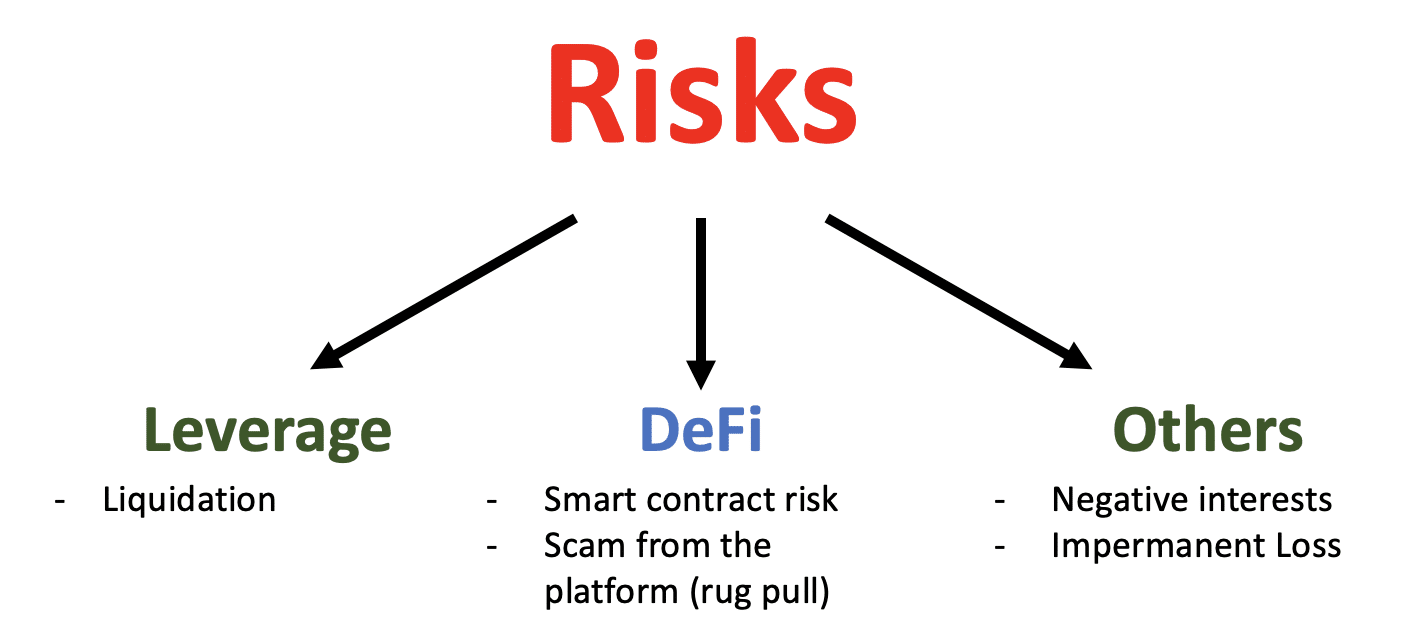 Risks

Leverage
- Liquidation

DeFi
- Smart contract risk
- Scam from the platform (rug pull)

Others
- Negative interests
- Impermanent Loss